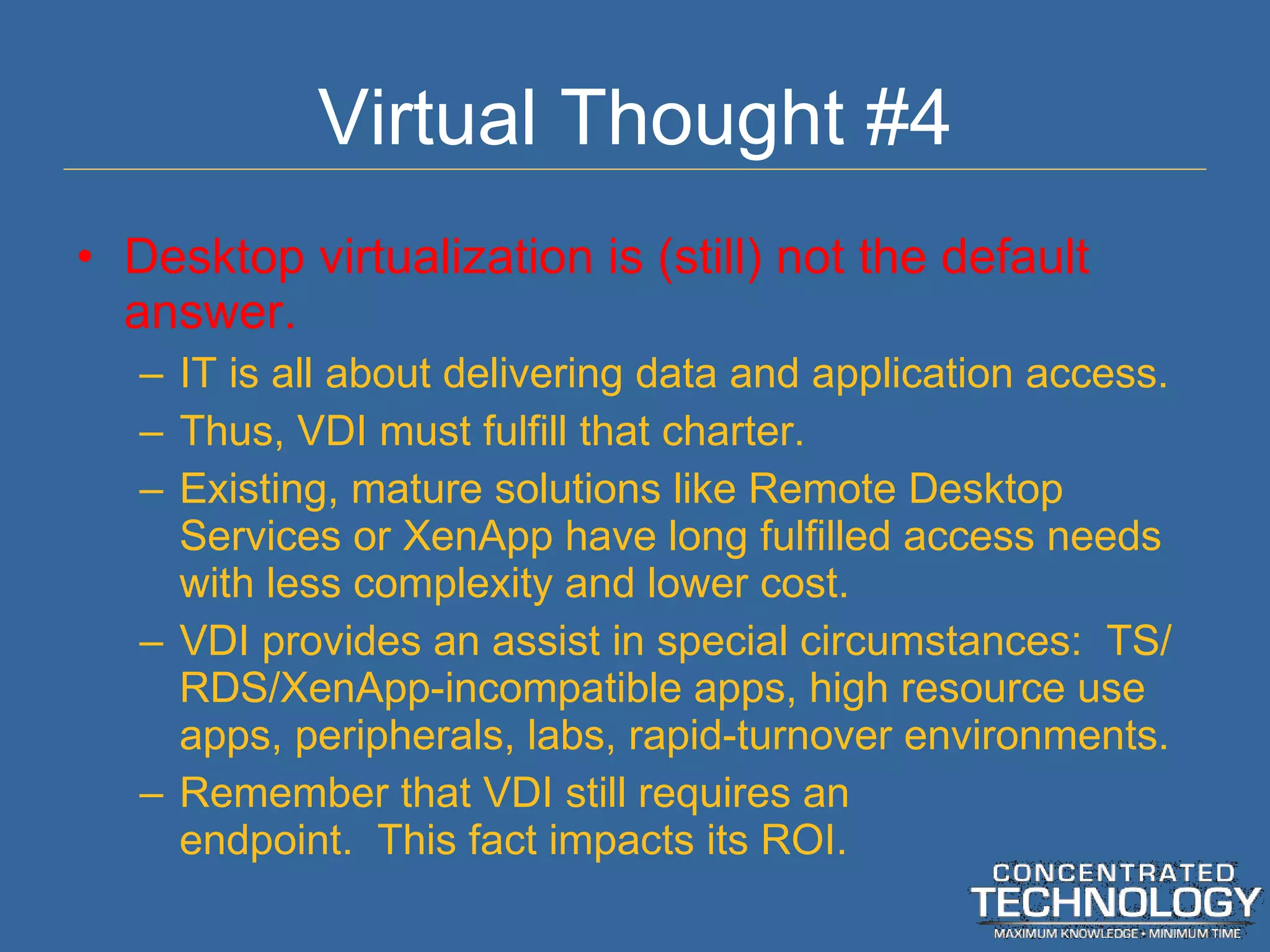 Virtual Thought #4

• Desktop virtualization is (still) not the default answer.
  – IT is all about delivering data and application access.
  – Thus, VDI must fulfill that charter.
  – Existing, mature solutions like Remote Desktop Services or XenApp have long fulfilled access needs with less complexity and lower cost.
  – VDI provides an assist in special circumstances: TS/RDS/XenApp-incompatible apps, high resource use apps, peripherals, labs, rapid-turnover environments.
  – Remember that VDI still requires an endpoint. This fact impacts its ROI.

CONCENTRATED TECHNOLOGY
MAXIMUM KNOWLEDGE • MINIMUM TIME